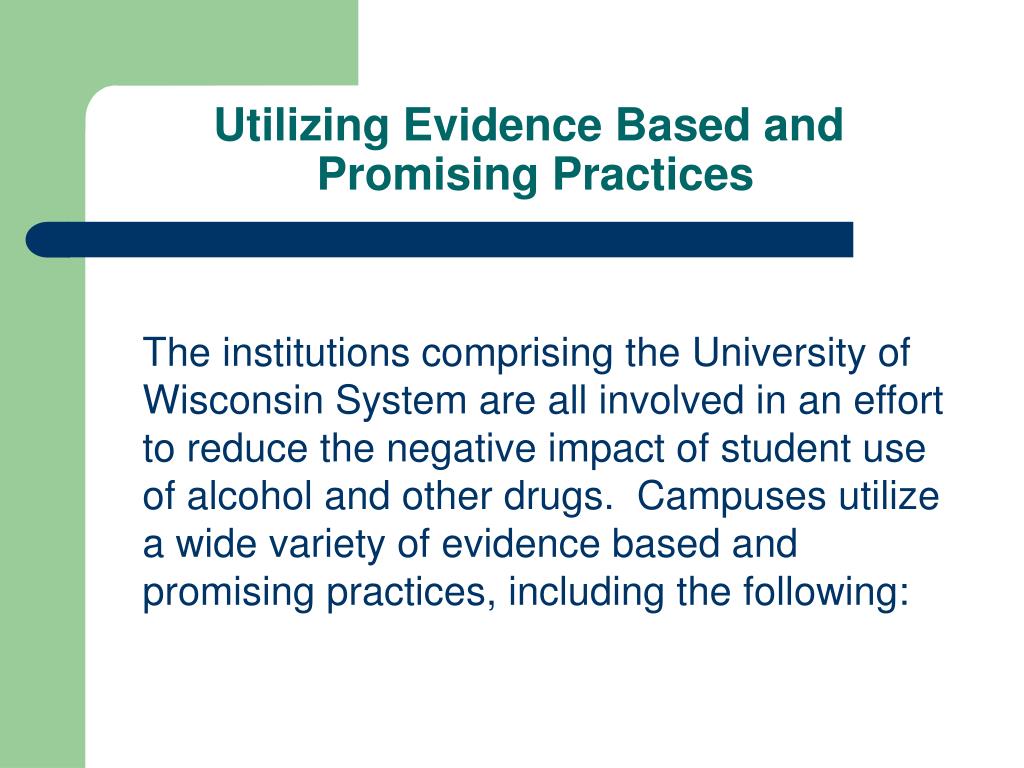 Utilizing Evidence Based and Promising Practices

The institutions comprising the University of Wisconsin System are all involved in an effort to reduce the negative impact of student use of alcohol and other drugs. Campuses utilize a wide variety of evidence based and promising practices, including the following: